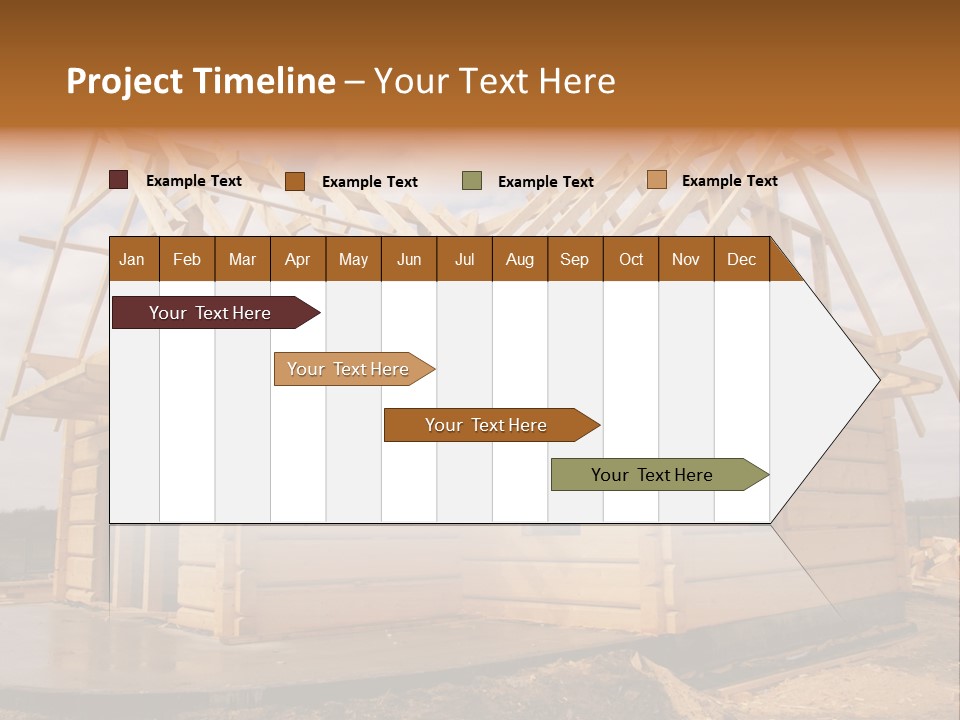 Project Timeline – Your Text Here

Example Text
Example Text
Example Text
Example Text

| Jan | Feb | Mar | Apr | May | Jun | Jul | Aug | Sep | Oct | Nov | Dec |
|---|---|---|---|---|---|---|---|---|---|---|---|

Your Text Here
Your Text Here
Your Text Here
Your Text Here